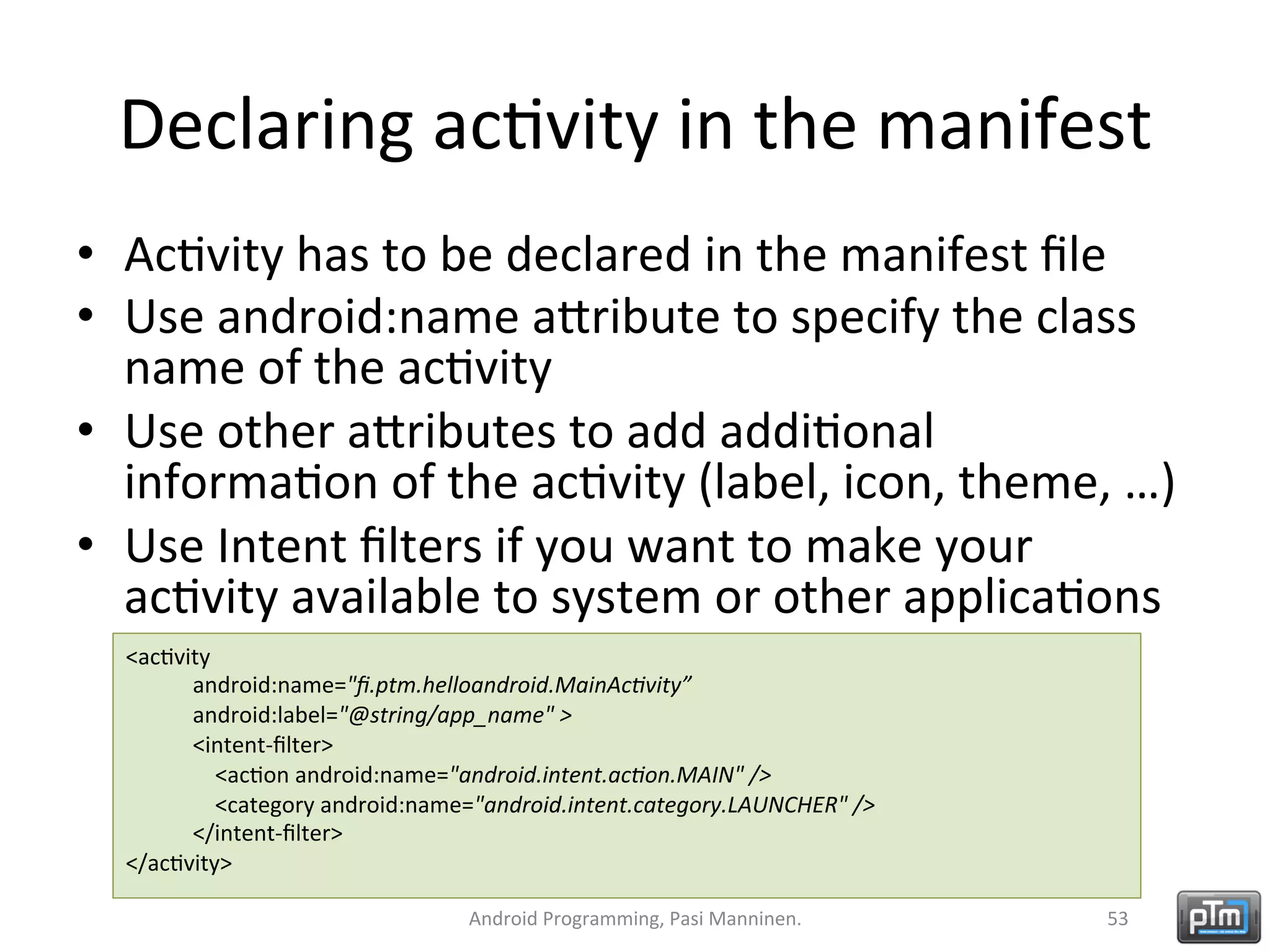 Declaring activity in the manifest

• Activity has to be declared in the manifest file
• Use android:name attribute to specify the class name of the activity
• Use other attributes to add additional information of the activity (label, icon, theme, …)
• Use Intent filters if you want to make your activity available to system or other applications

<activity
android:name="fi.ptm.helloandroid.MainActivity”
android:label="@string/app_name" >
<intent-filter>
<action android:name="android.intent.action.MAIN" />
<category android:name="android.intent.category.LAUNCHER" />
</intent-filter>
</activity>

Android Programming, Pasi Manninen.
53

pTm